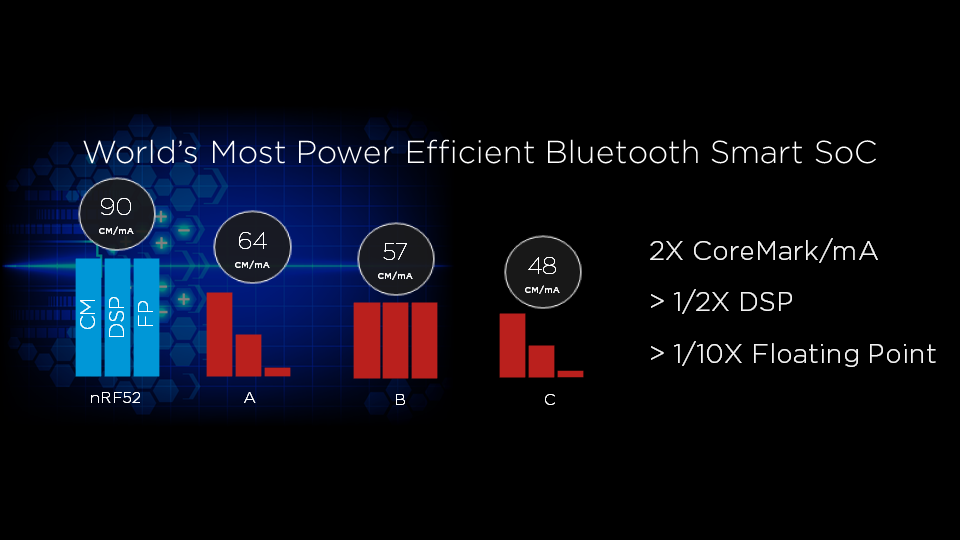 World's Most Power Efficient Bluetooth Smart SoC

90
CM/mA

CM DSP FP

nRF52

64
CM/mA

A

57
CM/mA

B

48
CM/mA

C

2X CoreMark/mA

> 1/2X DSP

> 1/10X Floating Point